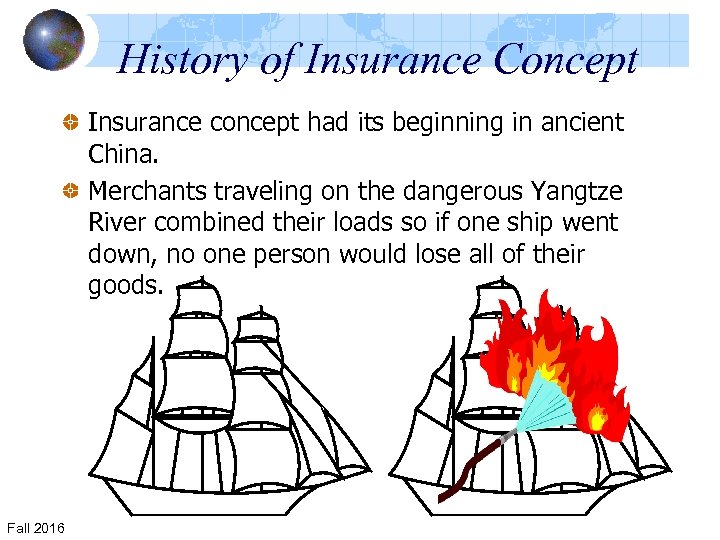 History of Insurance Concept

Insurance concept had its beginning in ancient China.

Merchants traveling on the dangerous Yangtze River combined their loads so if one ship went down, no one person would lose all of their goods.

Fall 2016